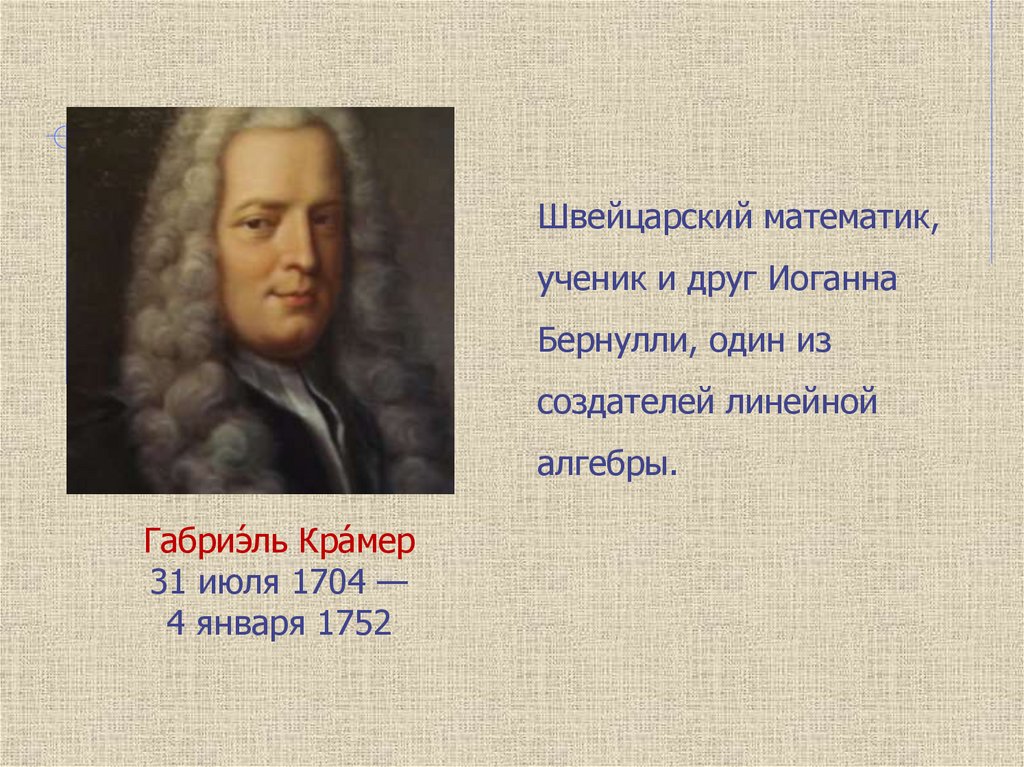 Швейцарский математик, ученик и друг Иоганна Бернулли, один из создателей линейной алгебры.

Габриэ́ль Кра́мер
31 июля 1704 —
4 января 1752